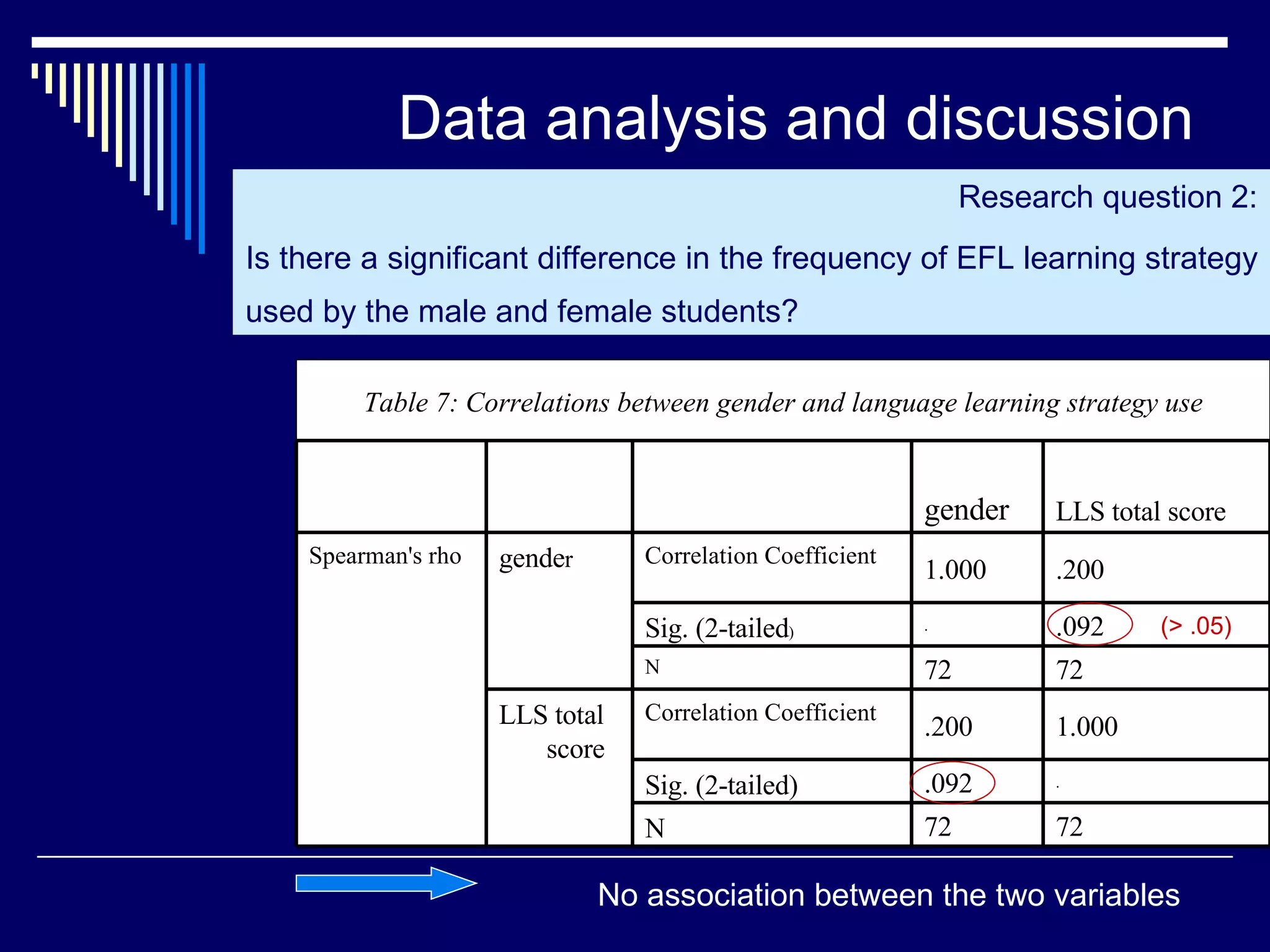 Data analysis and discussion

Research question 2:

Is there a significant difference in the frequency of EFL learning strategy used by the male and female students?

Table 7: Correlations between gender and language learning strategy use

| | | | gender | LLS total score |
|---|---|---|---|---|
| Spearman's rho | gender | Correlation Coefficient | 1.000 | .200 |
| | | Sig. (2-tailed) | . | .092 (> .05) |
| | | N | 72 | 72 |
| | LLS total score | Correlation Coefficient | .200 | 1.000 |
| | | Sig. (2-tailed) | .092 | . |
| | | N | 72 | 72 |

No association between the two variables